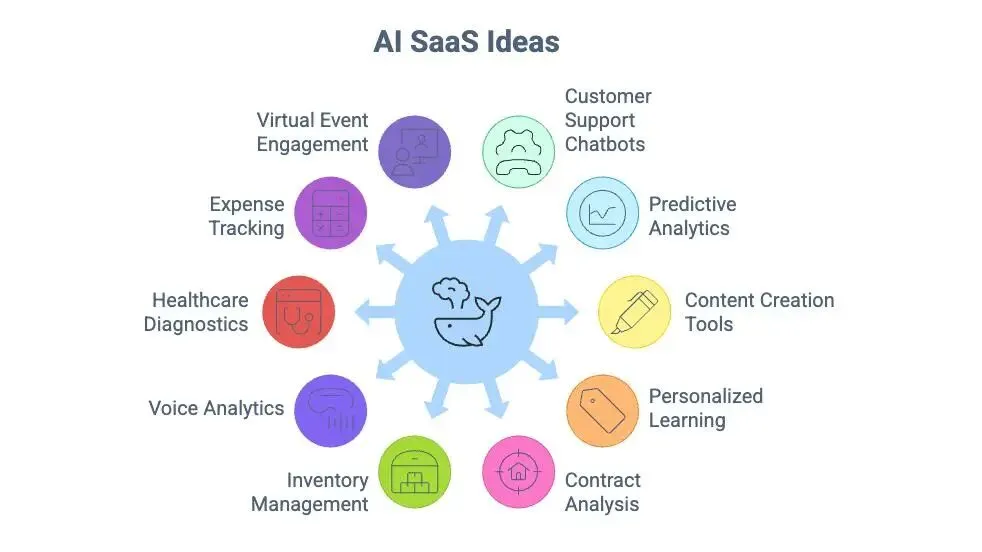 AI SaaS Ideas

Customer Support Chatbots

Predictive Analytics

Content Creation Tools

Personalized Learning

Contract Analysis

Inventory Management

Voice Analytics

Healthcare Diagnostics

Expense Tracking

Virtual Event Engagement